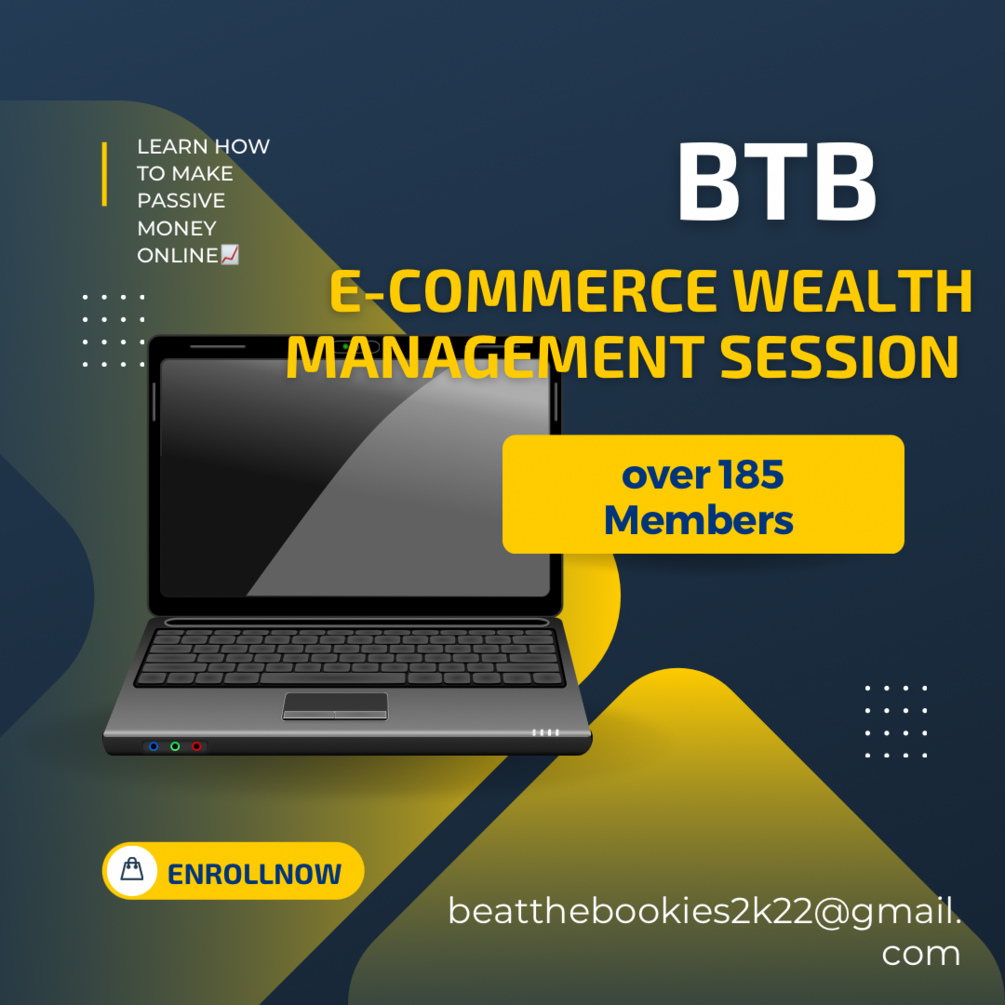 LEARN HOW TO MAKE PASSIVE MONEY ONLINE📈

BTB

E-COMMERCE WEALTH MANAGEMENT SESSION

over 185 Members

ENROLLNOW

beatthebookies2k22@gmail.com